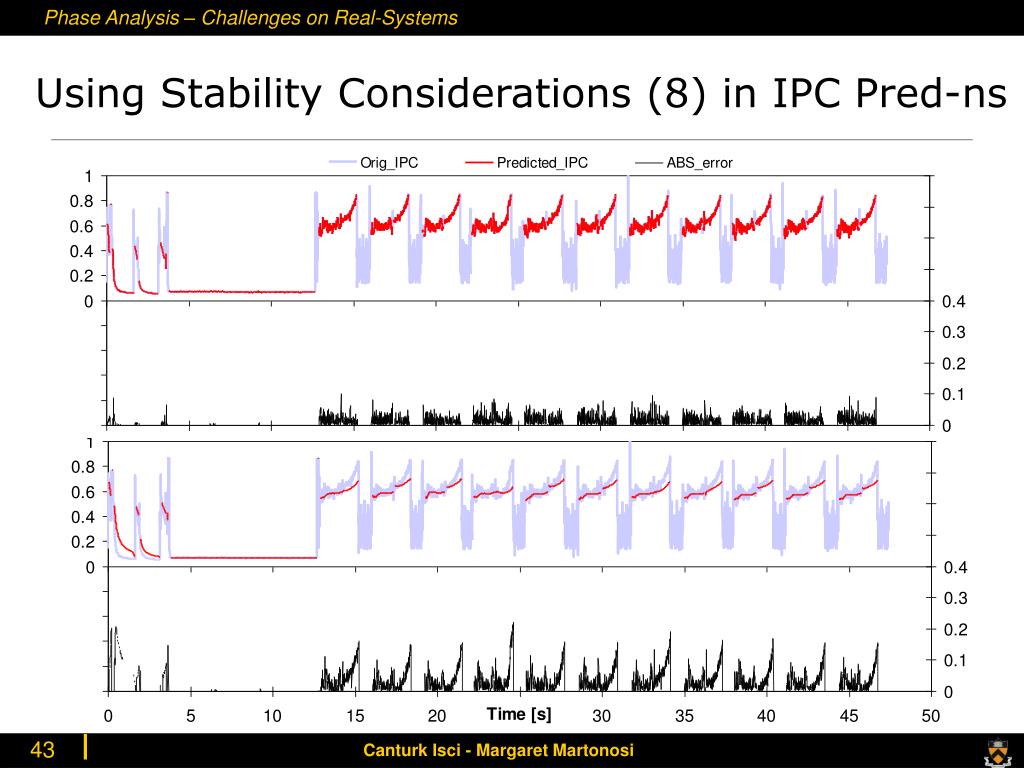 Phase Analysis – Challenges on Real-Systems

Using Stability Considerations (8) in IPC Pred-ns

Orig_IPC Predicted_IPC ABS_error

1
0.8
0.6
0.4
0.2
0

0.4
0.3
0.2
0.1
0

1
0.8
0.6
0.4
0.2
0

0.4
0.3
0.2
0.1
0

0 5 10 15 20 Time [s] 30 35 40 45 50

43

Canturk Isci - Margaret Martonosi